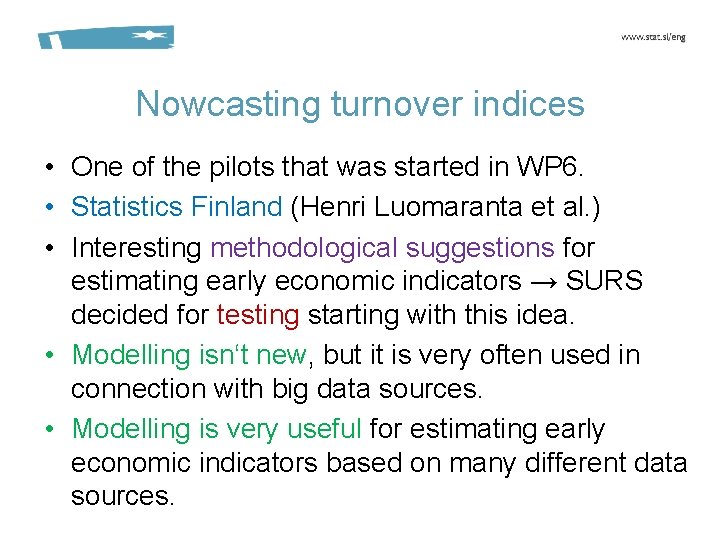 www.stat.si/eng

Nowcasting turnover indices

• One of the pilots that was started in WP6.
• Statistics Finland (Henri Luomaranta et al.)
• Interesting methodological suggestions for estimating early economic indicators → SURS decided for testing starting with this idea.
• Modelling isn‘t new, but it is very often used in connection with big data sources.
• Modelling is very useful for estimating early economic indicators based on many different data sources.